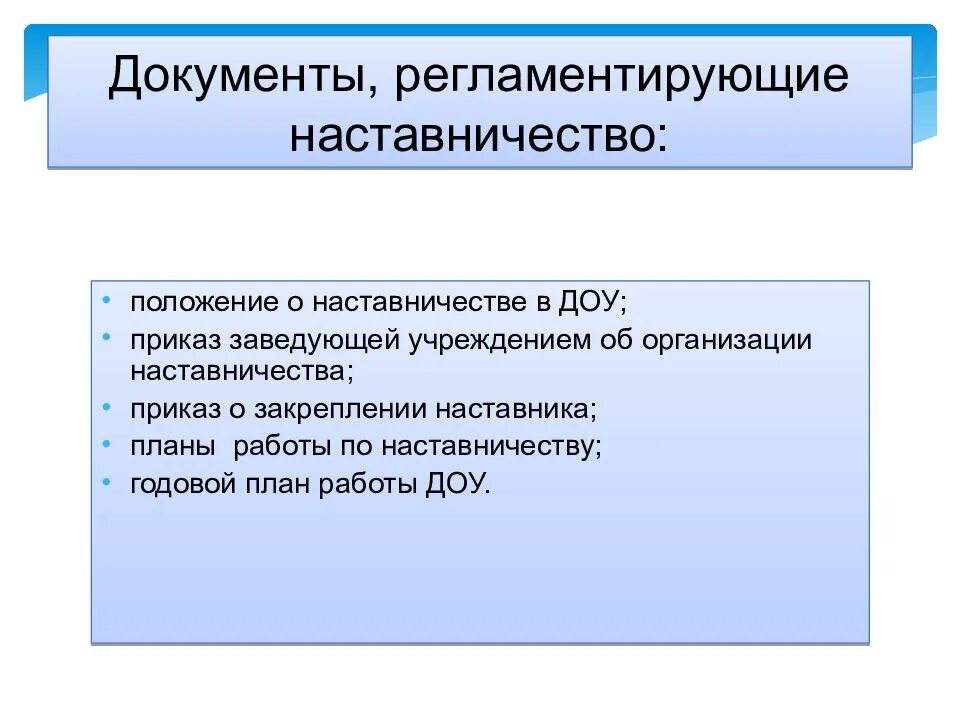 Документы, регламентирующие наставничество:

• положение о наставничестве в ДОУ;
• приказ заведующей учреждением об организации наставничества;
• приказ о закреплении наставника;
• планы  работы по наставничеству;
• годовой план работы ДОУ.